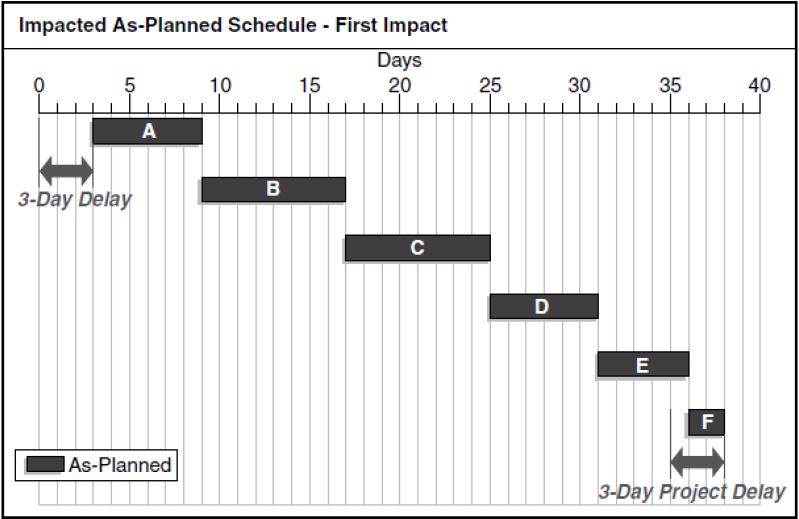 Impacted As-Planned Schedule - First Impact

Days

0 5 10 15 20 25 30 35 40

A

3-Day Delay

B

C

D

E

F

As-Planned

3-Day Project Delay